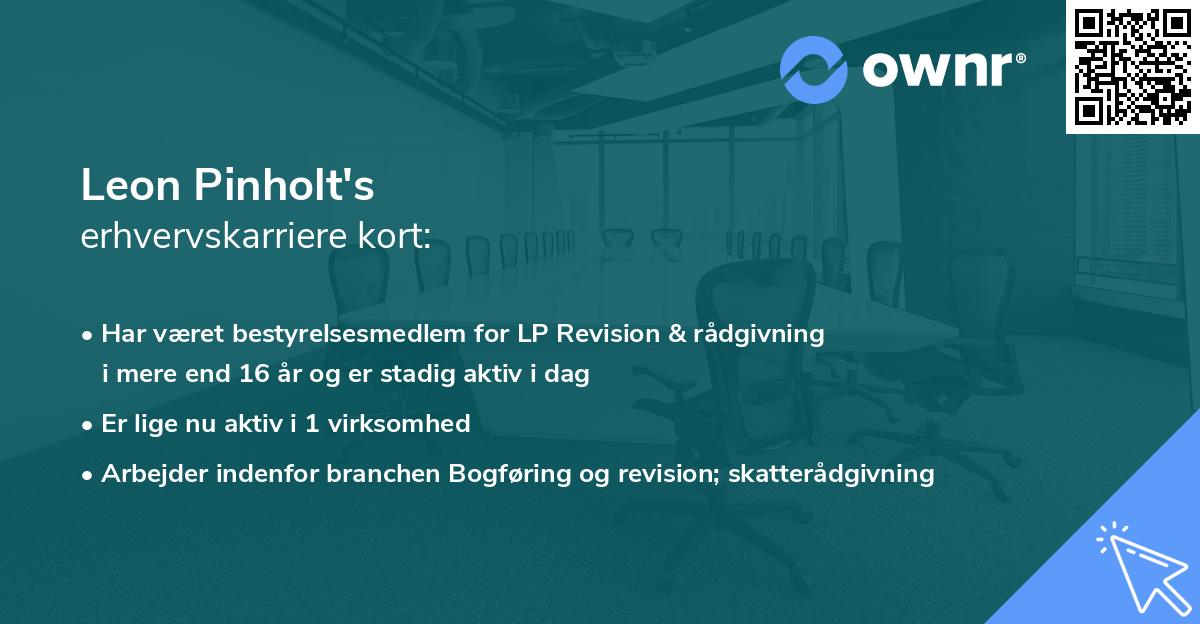 ownr®

Leon Pinholt's
erhvervskarriere kort:

• Har været bestyrelsesmedlem for LP Revision & rådgivning i mere end 16 år og er stadig aktiv i dag

• Er lige nu aktiv i 1 virksomhed

• Arbejder indenfor branchen Bogføring og revision; skatterådgivning